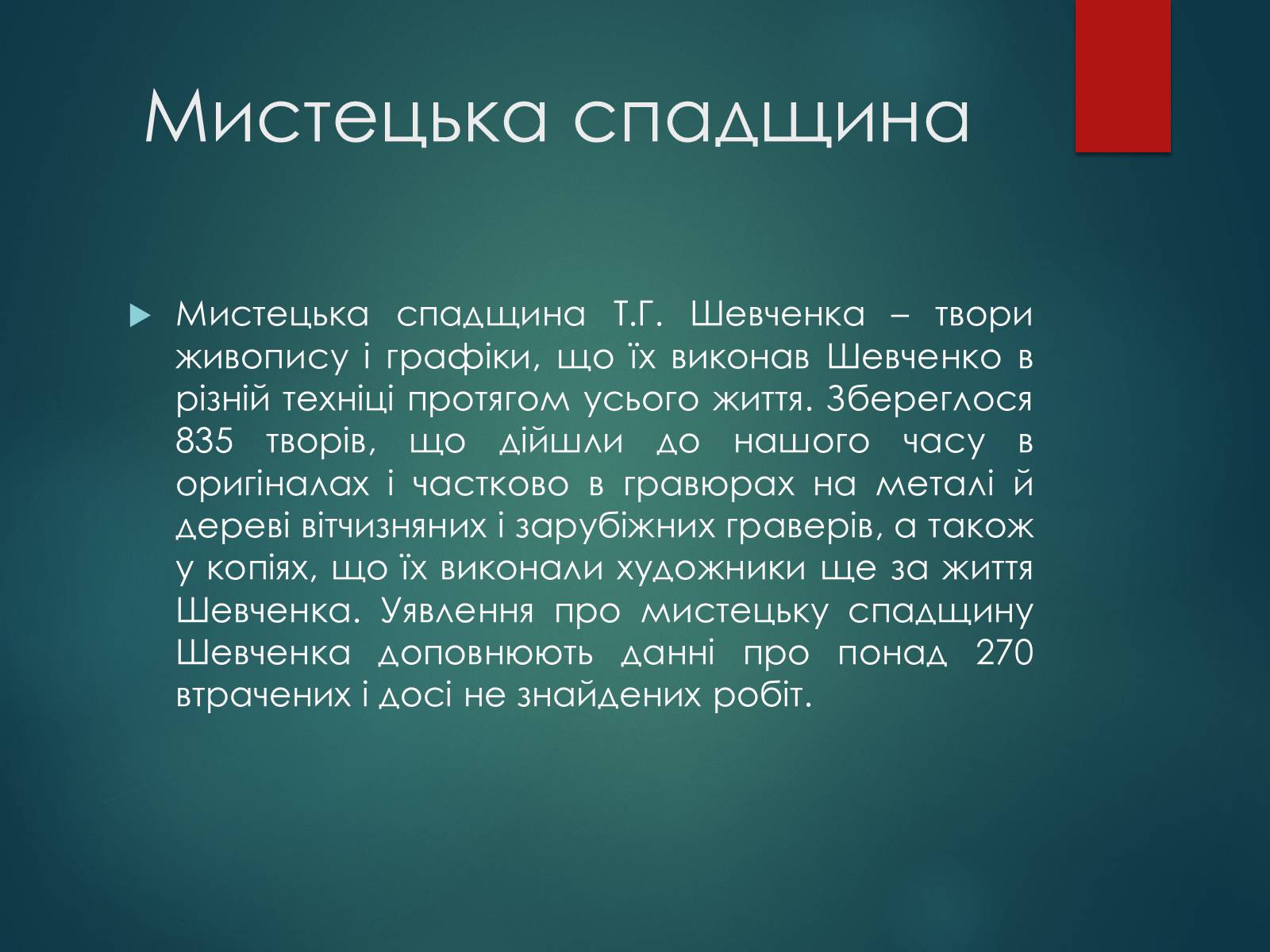 Мистецька спадщина

Мистецька спадщина Т.Г. Шевченка – твори живопису і графіки, що їх виконав Шевченко в різній техніці протягом усього життя. Збереглося 835 творів, що дійшли до нашого часу в оригіналах і частково в гравюрах на металі й дереві вітчизняних і зарубіжних граверів, а також у копіях, що їх виконали художники ще за життя Шевченка. Уявлення про мистецьку спадщину Шевченка доповнюють данні про понад 270 втрачених і досі не знайдених робіт.